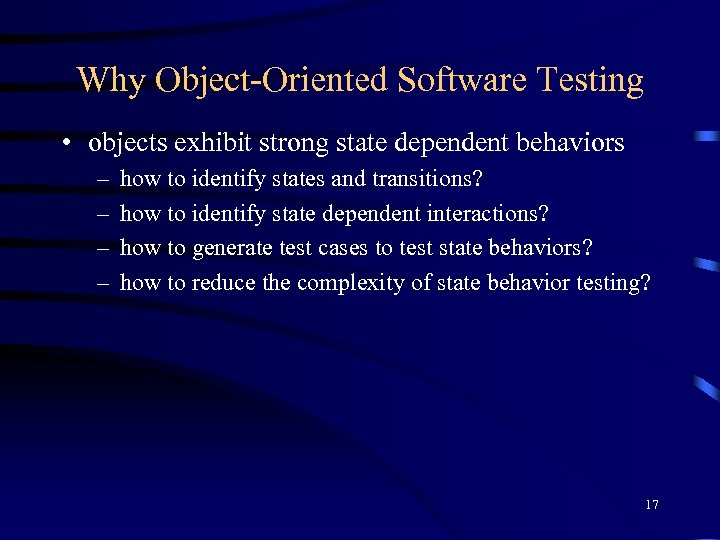 Why Object-Oriented Software Testing

• objects exhibit strong state dependent behaviors
– how to identify states and transitions?
– how to identify state dependent interactions?
– how to generate test cases to test state behaviors?
– how to reduce the complexity of state behavior testing?

17